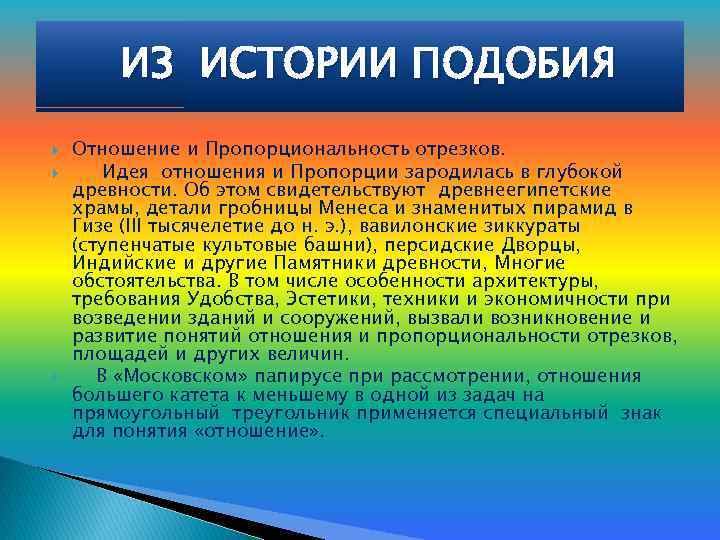 ИЗ ИСТОРИИ ПОДОБИЯ

Отношение и Пропорциональность отрезков.

Идея отношения и Пропорции зародилась в глубокой древности. Об этом свидетельствуют древнеегипетские храмы, детали гробницы Менеса и знаменитых пирамид в Гизе (III тысячелетие до н. э.), вавилонские зиккураты (ступенчатые культовые башни), персидские Дворцы, Индийские и другие Памятники древности, Многие обстоятельства. В том числе особенности архитектуры, требования Удобства, Эстетики, техники и экономичности при возведении зданий и сооружений, вызвали возникновение и развитие понятий отношения и пропорциональности отрезков, площадей и других величин.

В «Московском» папирусе при рассмотрении, отношения большего катета к меньшему в одной из задач на прямоугольный треугольник применяется специальный знак для понятия «отношение».